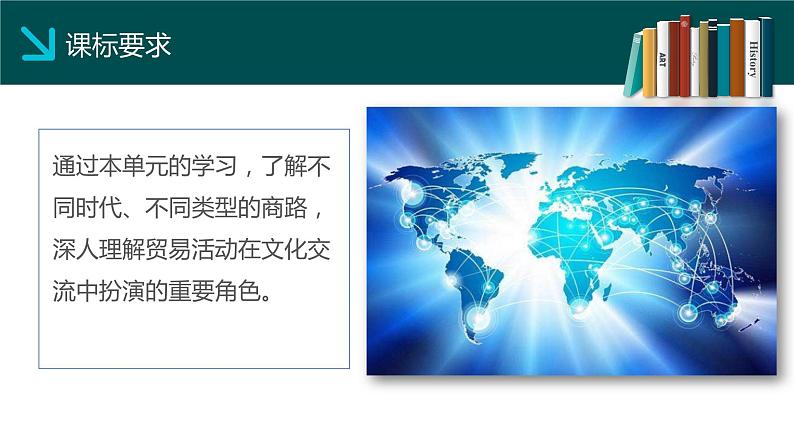 课标要求

ART

History

通过本单元的学习，了解不同时代、不同类型的商路，深人理解贸易活动在文化交流中扮演的重要角色。